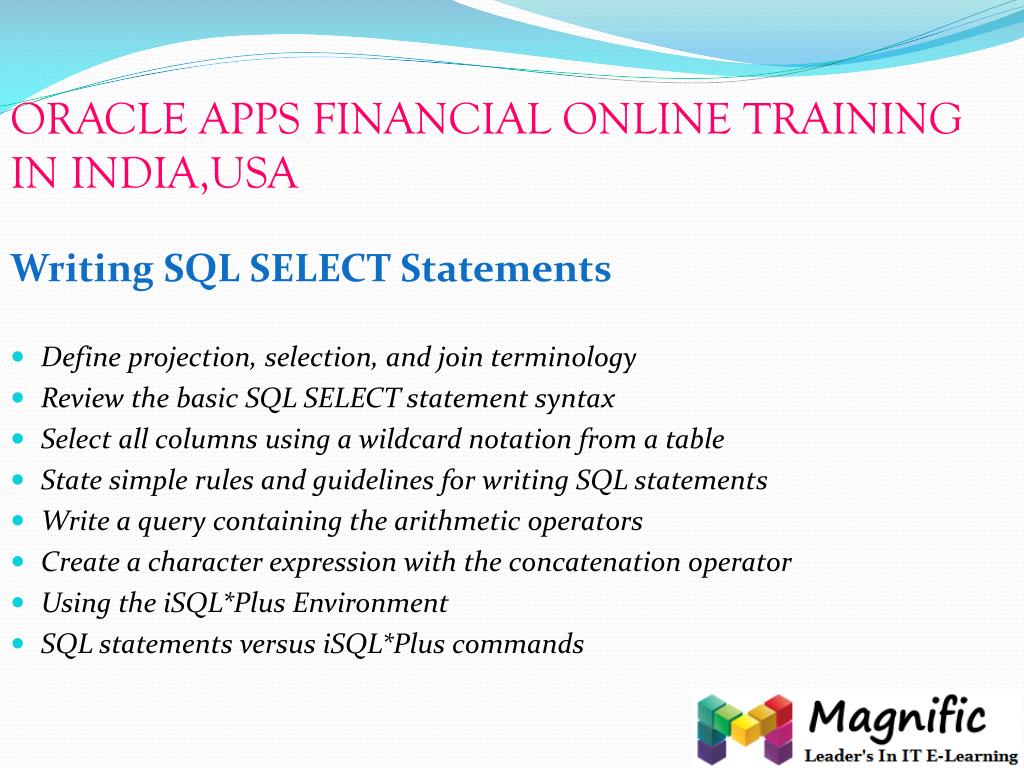 ORACLE APPS FINANCIAL ONLINE TRAINING IN INDIA,USA

Writing SQL SELECT Statements

- Define projection, selection, and join terminology
- Review the basic SQL SELECT statement syntax
- Select all columns using a wildcard notation from a table
- State simple rules and guidelines for writing SQL statements
- Write a query containing the arithmetic operators
- Create a character expression with the concatenation operator
- Using the iSQL*Plus Environment
- SQL statements versus iSQL*Plus commands

Magnific
Leader's In IT E-Learning